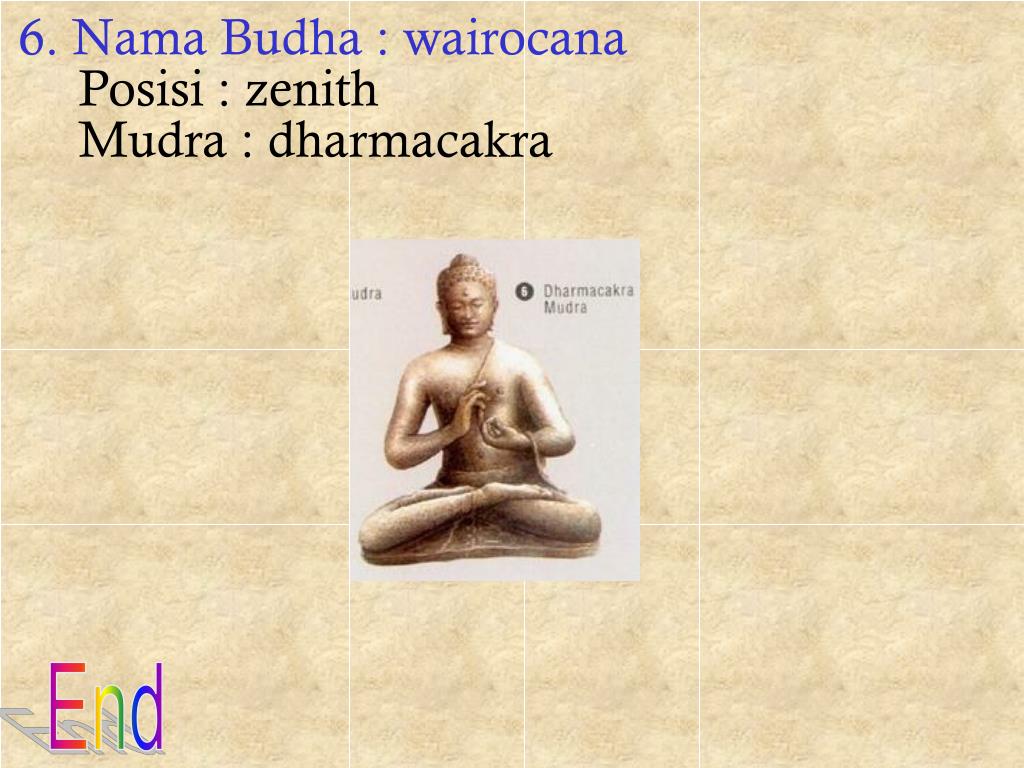 6. Nama Budha : wairocana
Posisi : zenith
Mudra : dharmacakra

udra

5 Dharmacakra Mudra

End